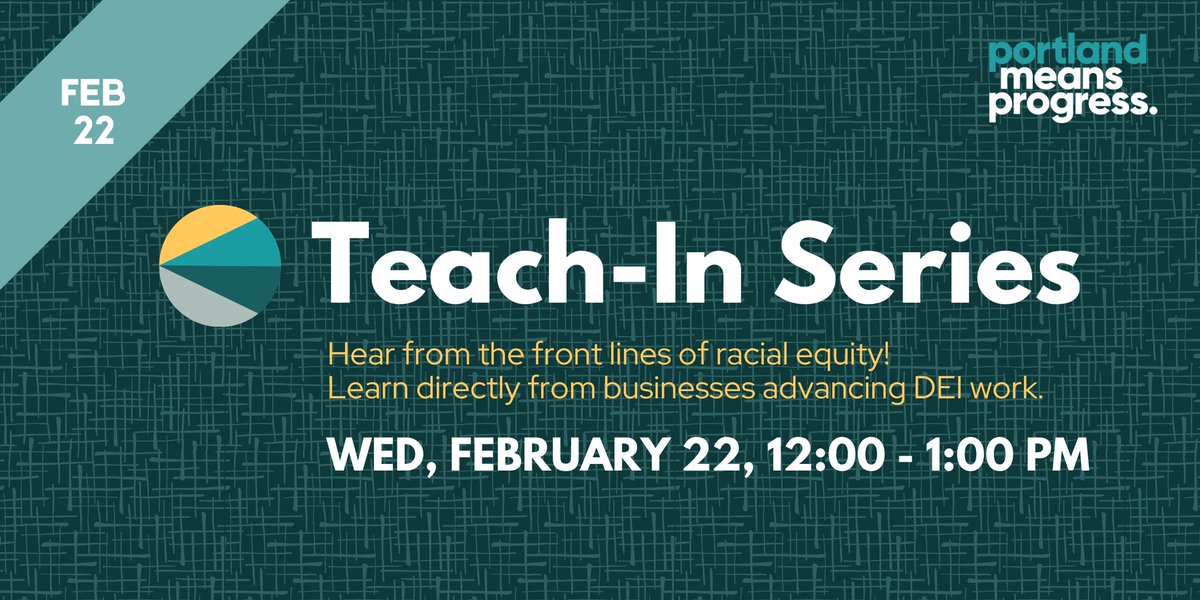 FEB 22

portland means progress.

Teach-In Series

Hear from the front lines of racial equity!
Learn directly from businesses advancing DEI work.

WED, FEBRUARY 22, 12:00 - 1:00 PM